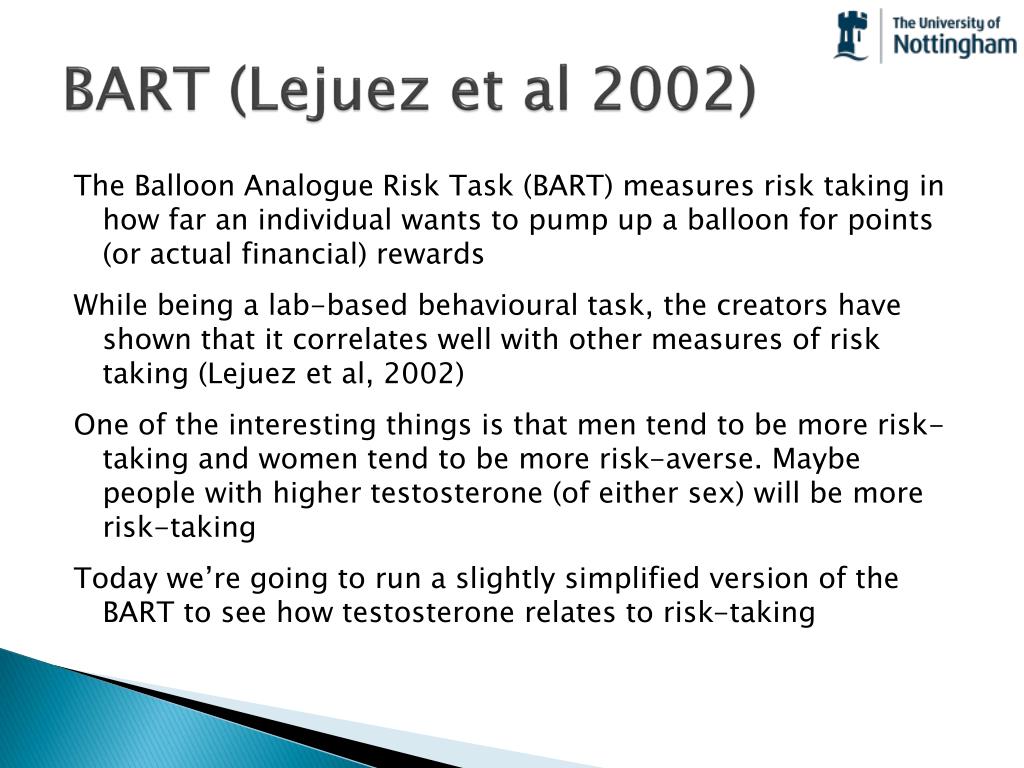 The University of Nottingham

BART (Lejuez et al 2002)

The Balloon Analogue Risk Task (BART) measures risk taking in how far an individual wants to pump up a balloon for points (or actual financial) rewards

While being a lab-based behavioural task, the creators have shown that it correlates well with other measures of risk taking (Lejuez et al, 2002)

One of the interesting things is that men tend to be more risk-taking and women tend to be more risk-averse. Maybe people with higher testosterone (of either sex) will be more risk-taking

Today we're going to run a slightly simplified version of the BART to see how testosterone relates to risk-taking